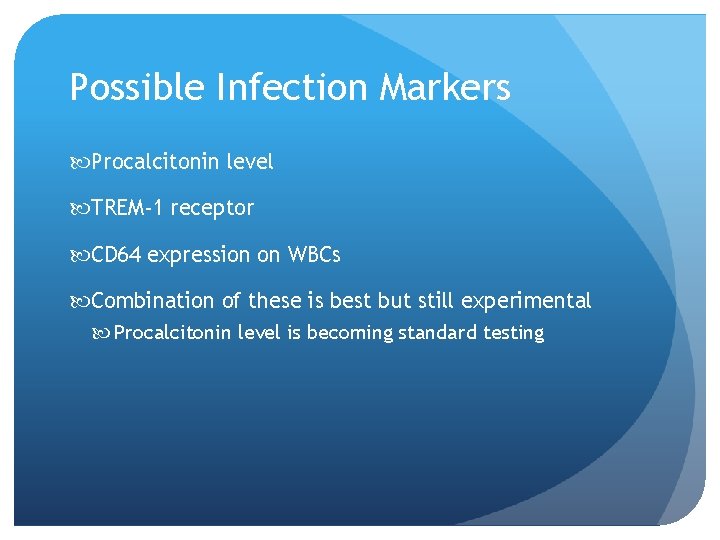 Possible Infection Markers

Procalcitonin level

TREM-1 receptor

CD64 expression on WBCs

Combination of these is best but still experimental

Procalcitonin level is becoming standard testing